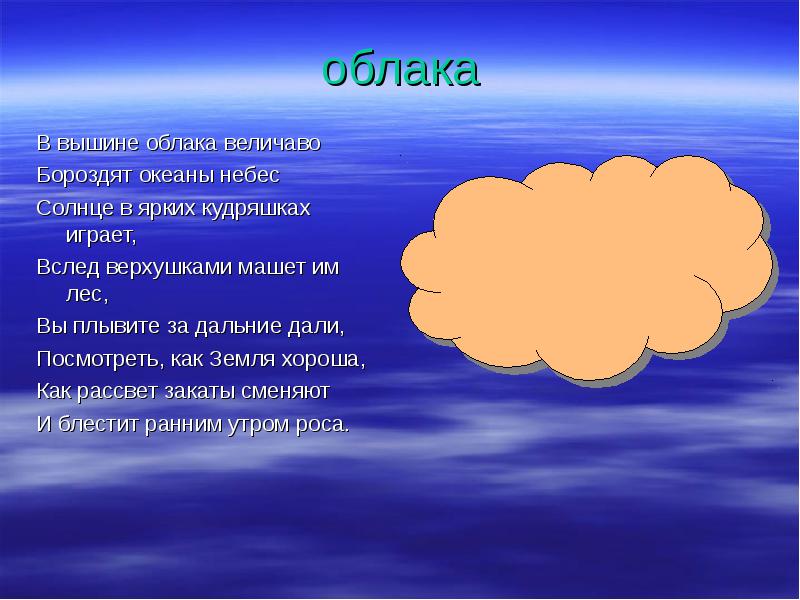 облака

В вышине облака величаво
Бороздят океаны небес
Солнце в ярких кудряшках играет,
Вслед верхушками машет им лес,
Вы плывите за дальние дали,
Посмотреть, как Земля хороша,
Как рассвет закаты сменяют
И блестит ранним утром роса.